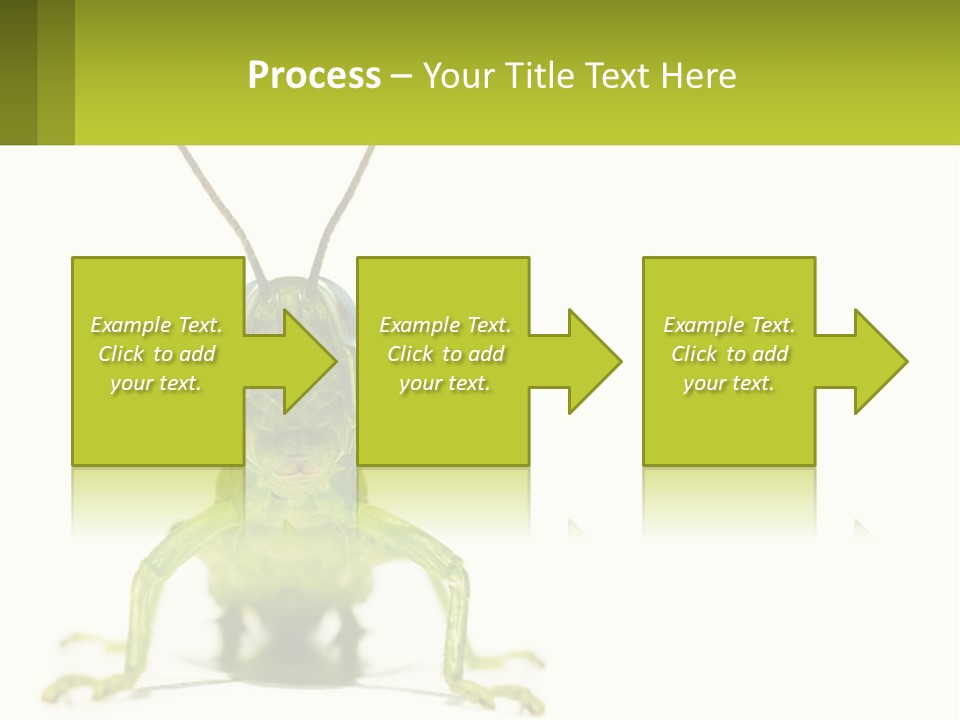 Process – Your Title Text Here

Example Text. Click to add your text.

Example Text. Click to add your text.

Example Text. Click to add your text.